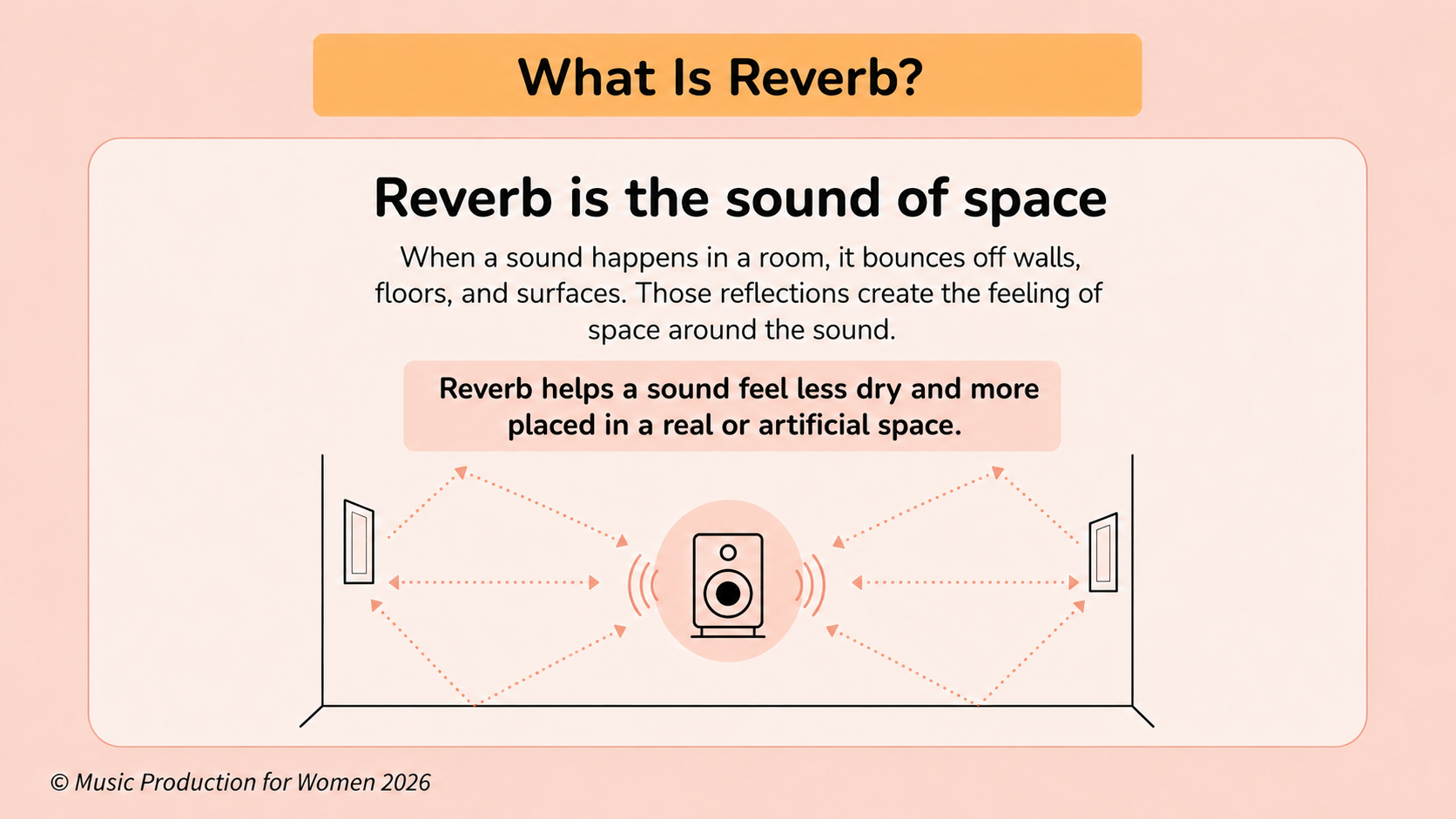 What Is Reverb?

Reverb is the sound of space

When a sound happens in a room, it bounces off walls, floors, and surfaces. Those reflections create the feeling of space around the sound.

Reverb helps a sound feel less dry and more placed in a real or artificial space.

© Music Production for Women 2026